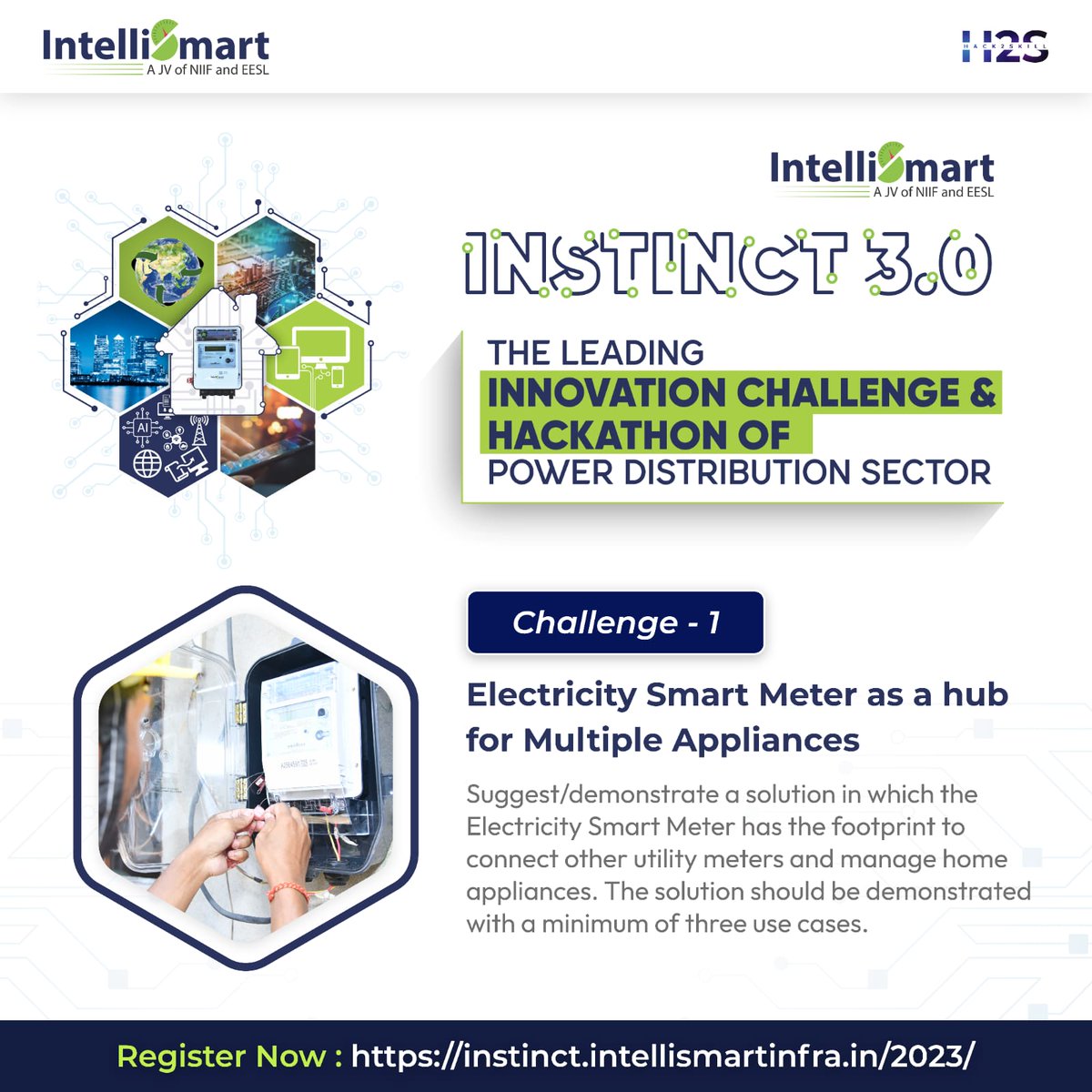 IntelliSmart
A JV of NIIF and EESL

H2S
HACK2SKILL

IntelliSmart
A JV of NIIF and EESL

INSTINCT 3.0

THE LEADING
INNOVATION CHALLENGE &
HACKATHON OF
POWER DISTRIBUTION SECTOR

AI

Challenge - 1

Electricity Smart Meter as a hub for Multiple Appliances

Suggest/demonstrate a solution in which the Electricity Smart Meter has the footprint to connect other utility meters and manage home appliances. The solution should be demonstrated with a minimum of three use cases.

Register Now : https://instinct.intellismartinfra.in/2023/